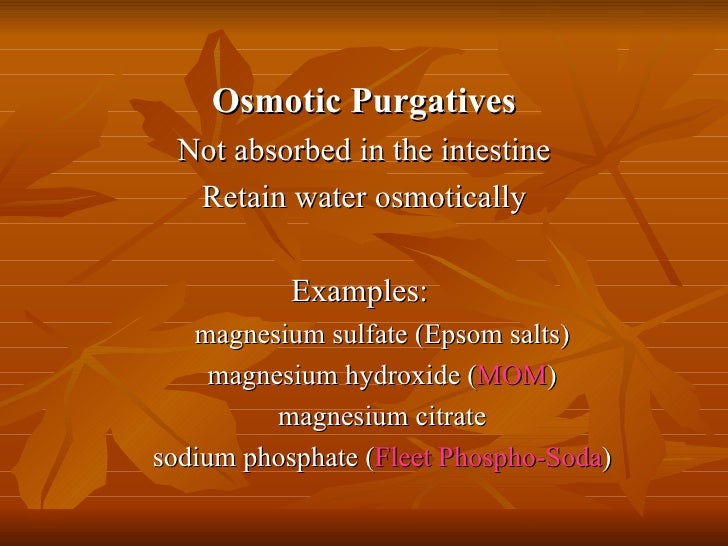 Osmotic Purgatives

Not absorbed in the intestine

Retain water osmotically

Examples:

magnesium sulfate (Epsom salts)

magnesium hydroxide (MOM)

magnesium citrate

sodium phosphate (Fleet Phospho-Soda)